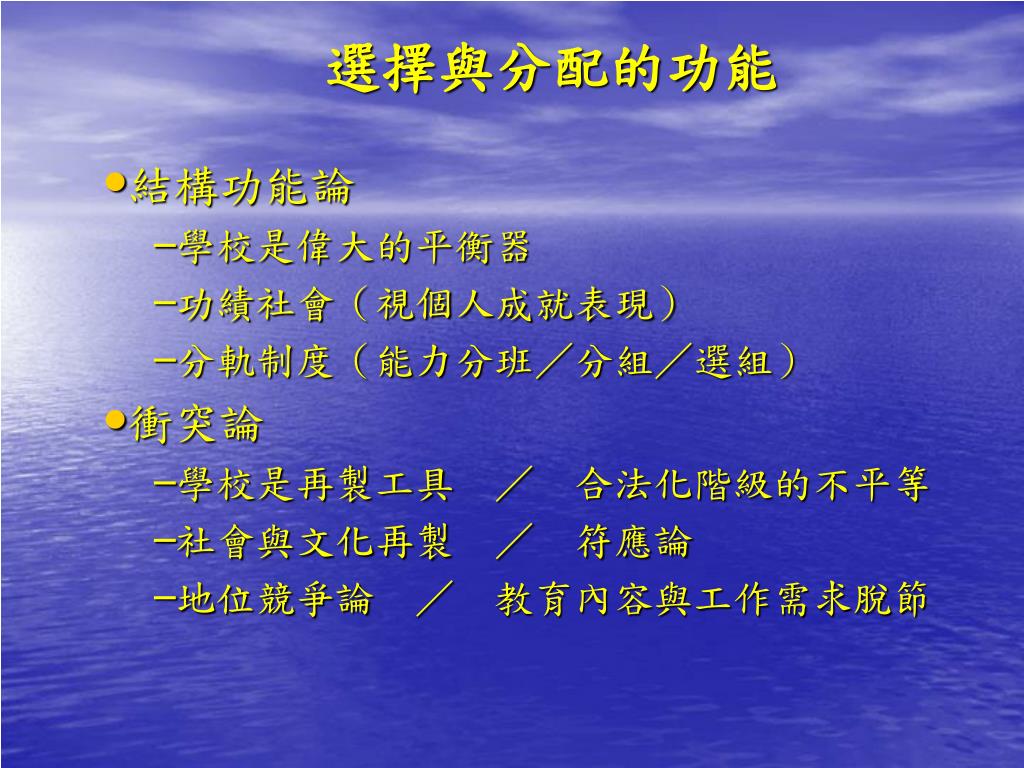 選擇與分配的功能

●結構功能論

–學校是偉大的平衡器

–功績社會（視個人成就表現）

–分軌制度（能力分班／分組／選組）

●衝突論

–學校是再製工具　／　合法化階級的不平等

–社會與文化再製　／　符應論

–地位競爭論　／　教育內容與工作需求脫節